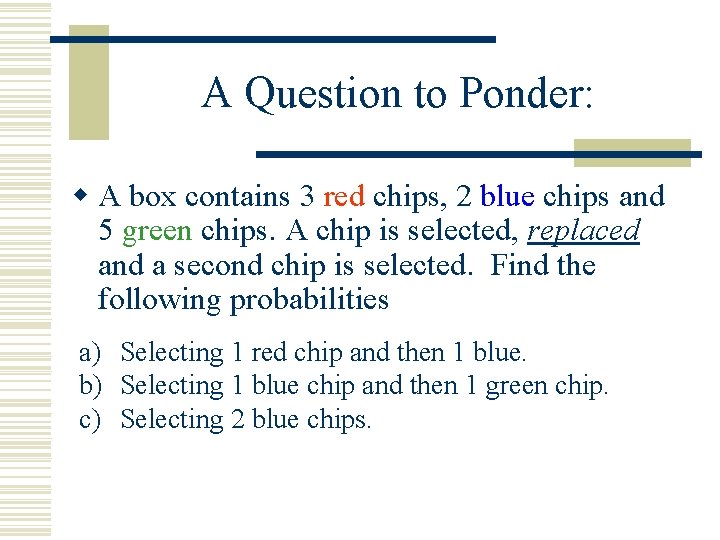 A Question to Ponder:

A box contains 3 red chips, 2 blue chips and 5 green chips. A chip is selected, replaced and a second chip is selected. Find the following probabilities

a) Selecting 1 red chip and then 1 blue.
b) Selecting 1 blue chip and then 1 green chip.
c) Selecting 2 blue chips.